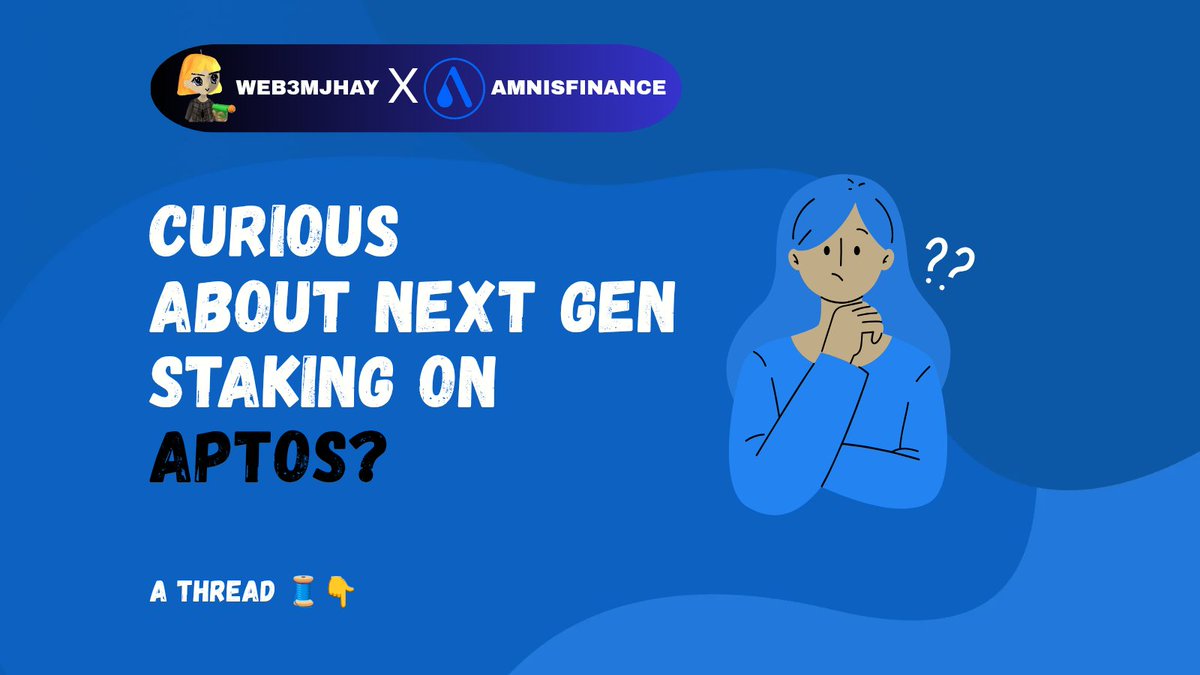 WEB3MJHAY X AMNISFINANCE

CURIOUS ABOUT NEXT GEN STAKING ON APTOS?

??

A THREAD 🧵👇